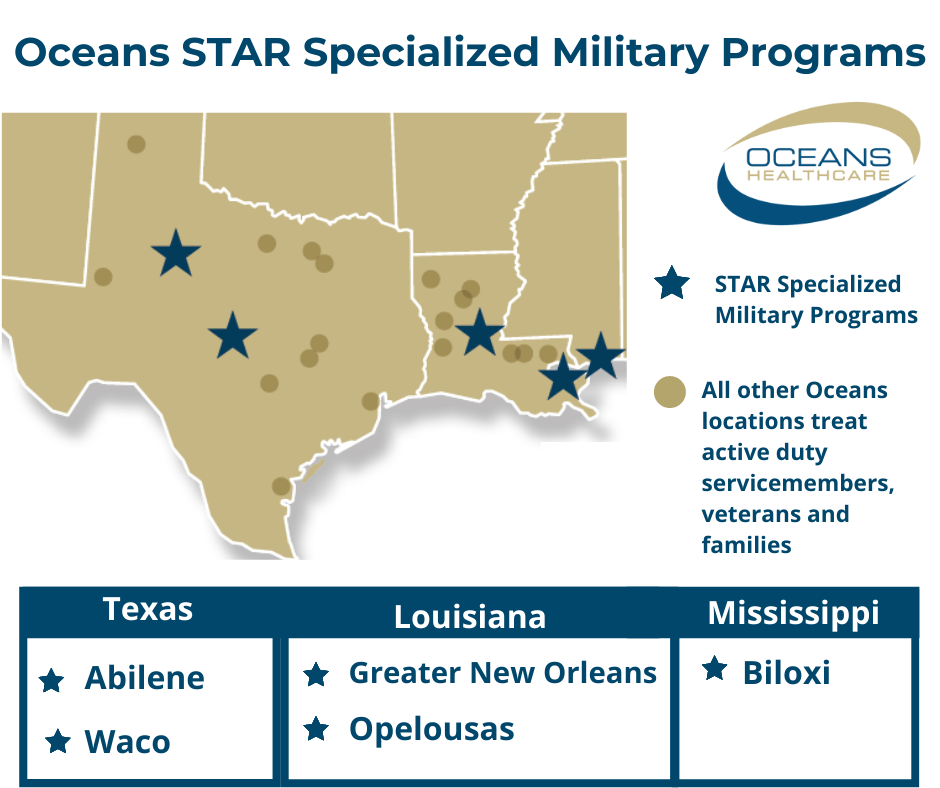 Oceans STAR Specialized Military Programs

OCEANS HEALTHCARE

STAR Specialized Military Programs

All other Oceans locations treat active duty servicemembers, veterans and families

| Texas | Louisiana | Mississippi |
|---|---|---|
| Abilene | Greater New Orleans | Biloxi |
| Waco | Opelousas | |